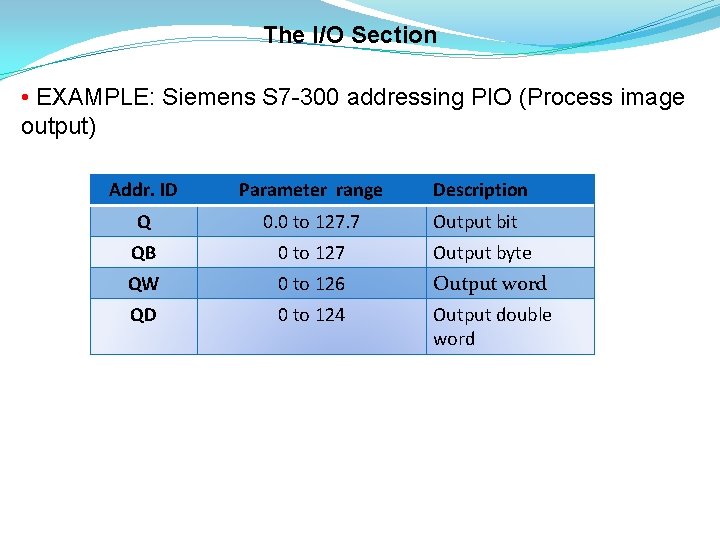 The I/O Section

• EXAMPLE: Siemens S7-300 addressing PIO (Process image output)

| Addr. ID | Parameter range | Description |
|---|---|---|
| Q | 0.0 to 127.7 | Output bit |
| QB | 0 to 127 | Output byte |
| QW | 0 to 126 | Output word |
| QD | 0 to 124 | Output double word |